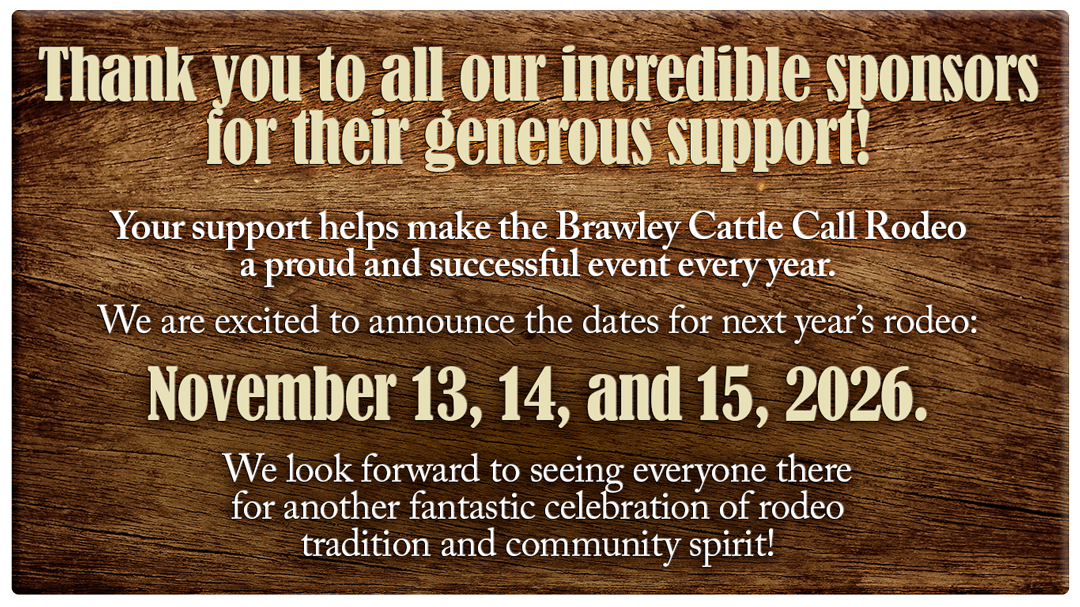 Thank you to all our incredible sponsors for their generous support!

Your support helps make the Brawley Cattle Call Rodeo a proud and successful event every year.

We are excited to announce the dates for next year's rodeo:

November 13, 14, and 15, 2026.

We look forward to seeing everyone there for another fantastic celebration of rodeo tradition and community spirit!